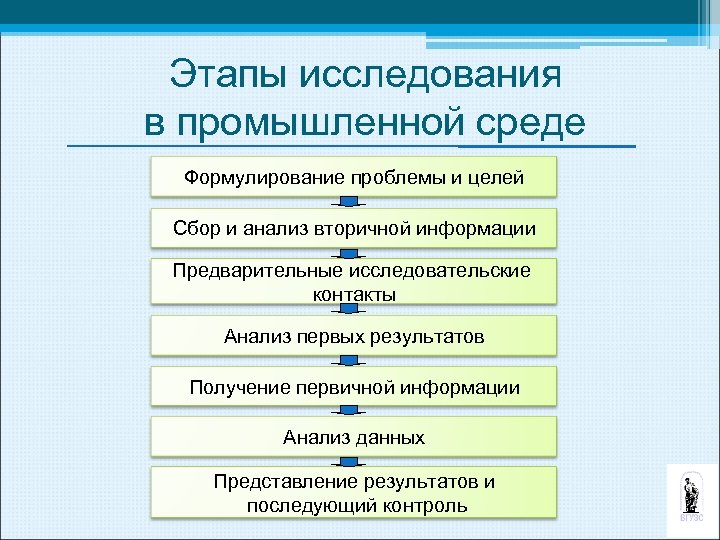 Этапы исследования в промышленной среде

Формулирование проблемы и целей

Сбор и анализ вторичной информации

Предварительные исследовательские контакты

Анализ первых результатов

Получение первичной информации

Анализ данных

Представление результатов и последующий контроль

ВГУЭС